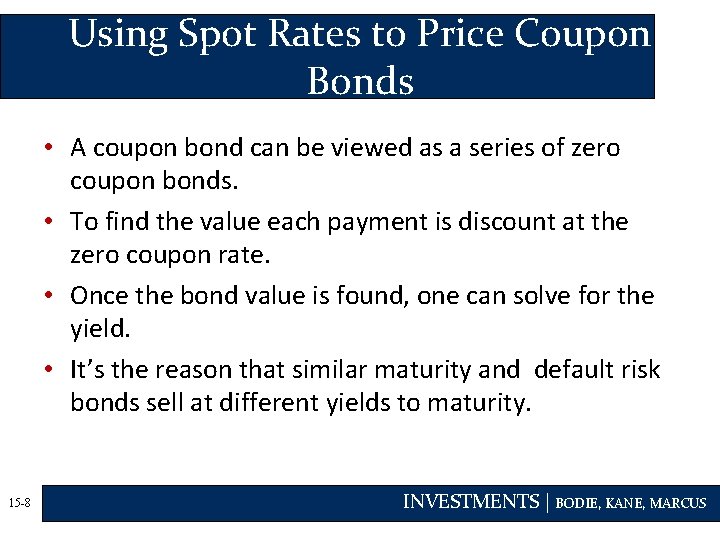 Using Spot Rates to Price Coupon Bonds

• A coupon bond can be viewed as a series of zero coupon bonds.

• To find the value each payment is discount at the zero coupon rate.

• Once the bond value is found, one can solve for the yield.

• It's the reason that similar maturity and default risk bonds sell at different yields to maturity.

15-8

INVESTMENTS | BODIE, KANE, MARCUS